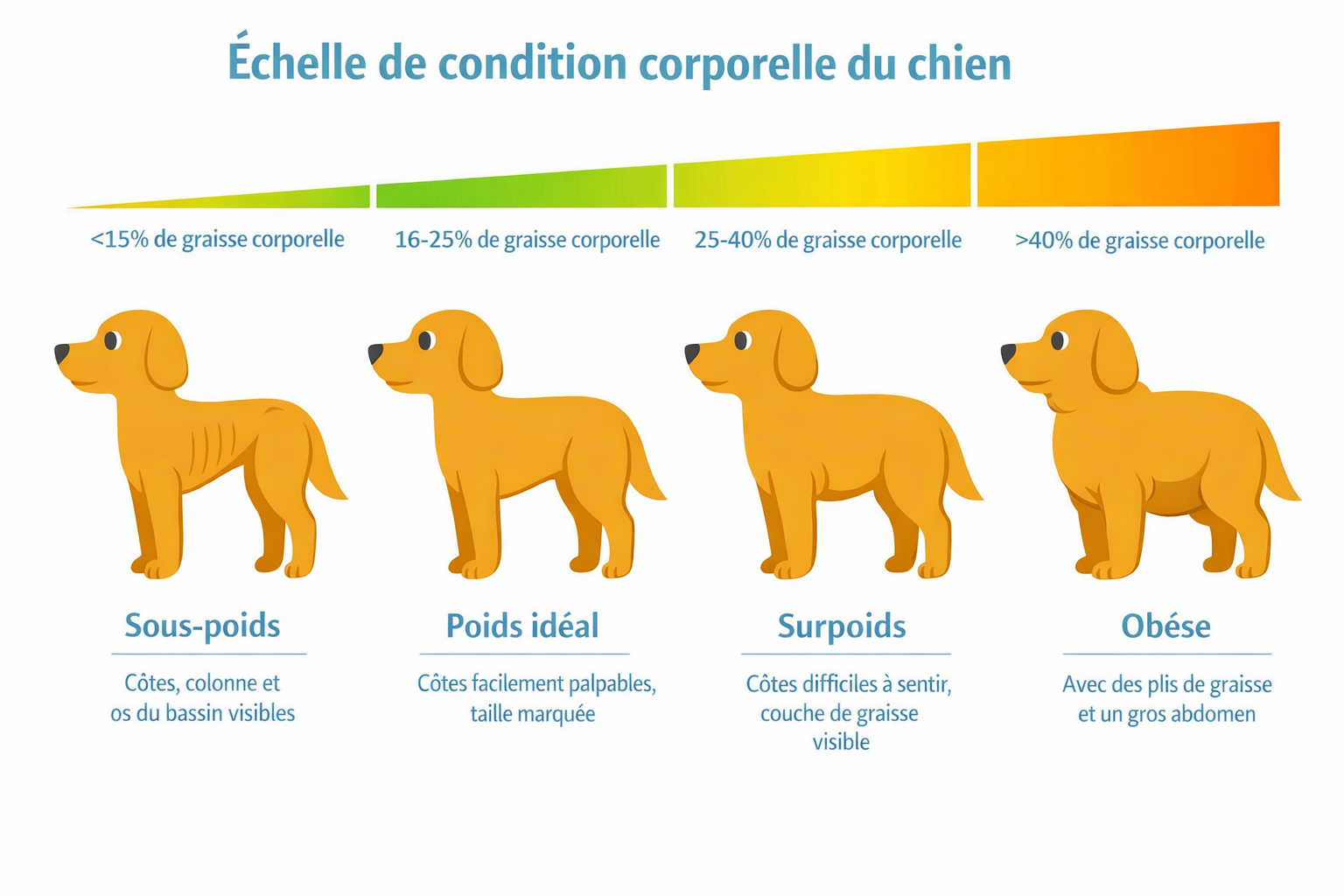 Échelle de condition corporelle du chien

<15% de graisse corporelle

16-25% de graisse corporelle

25-40% de graisse corporelle

>40% de graisse corporelle

Sous-poids

Côtes, colonne et os du bassin visibles

Poids idéal

Côtes facilement palpables, taille marquée

Surpoids

Côtes difficiles à sentir, couche de graisse visible

Obése

Avec des plis de graisse et un gros abdomen